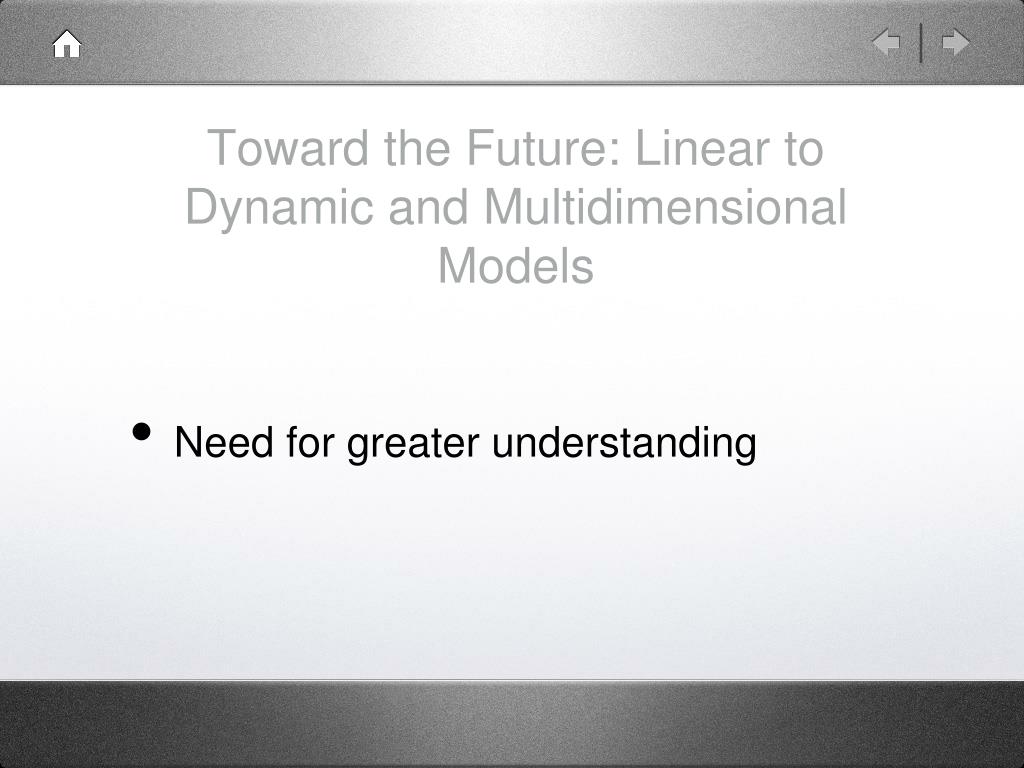 Toward the Future: Linear to Dynamic and Multidimensional Models

• Need for greater understanding